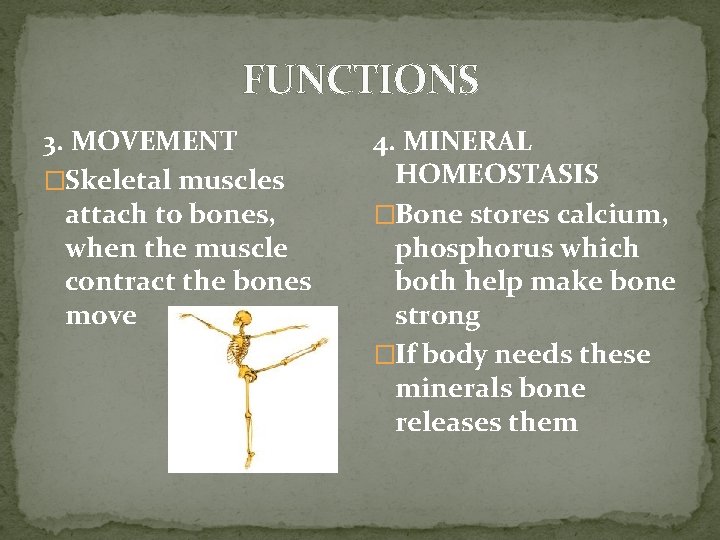 FUNCTIONS

3. MOVEMENT

□Skeletal muscles attach to bones, when the muscle contract the bones move

4. MINERAL HOMEOSTASIS

□Bone stores calcium, phosphorus which both help make bone strong

□If body needs these minerals bone releases them